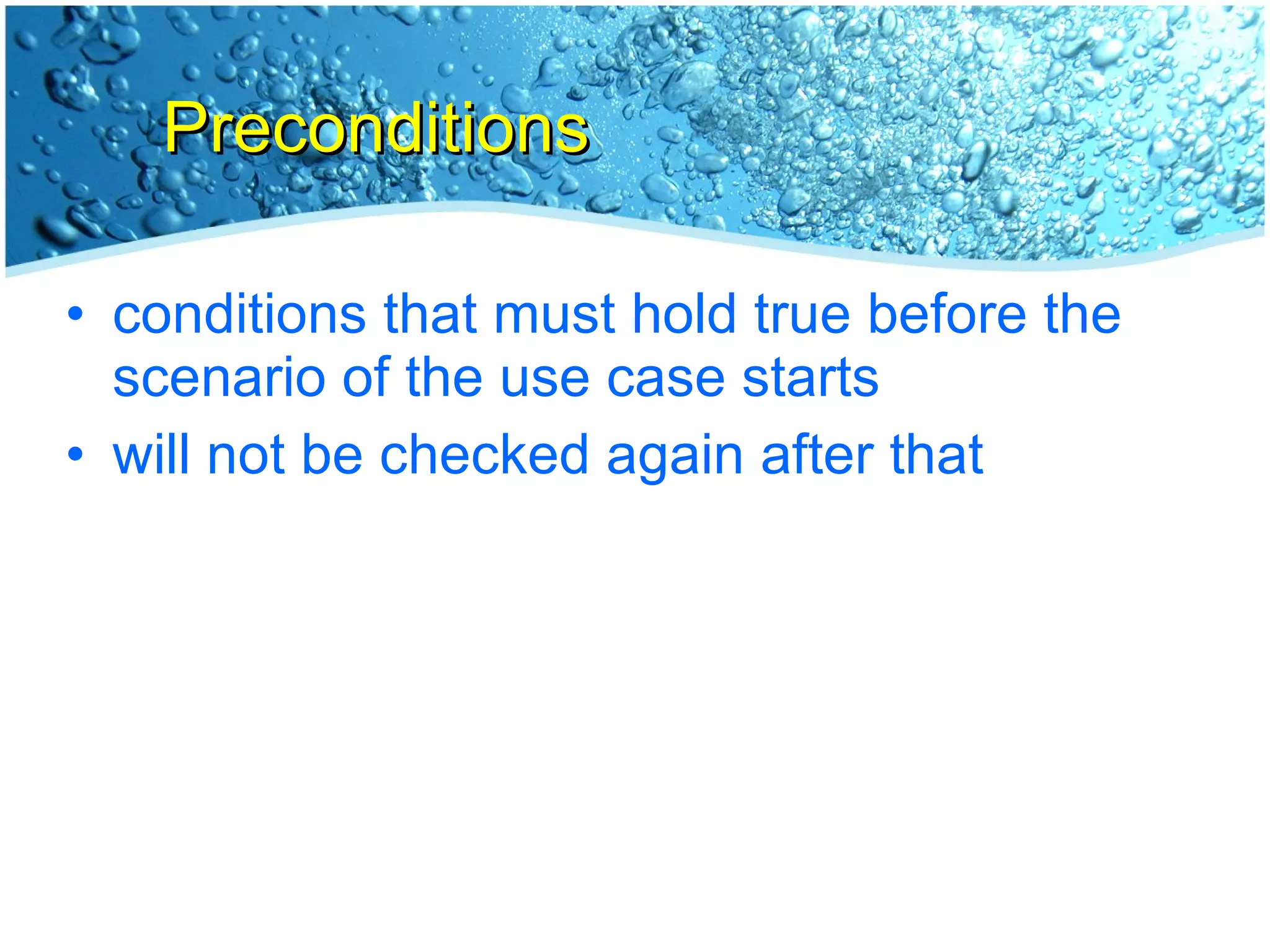 Preconditions

• conditions that must hold true before the scenario of the use case starts
• will not be checked again after that